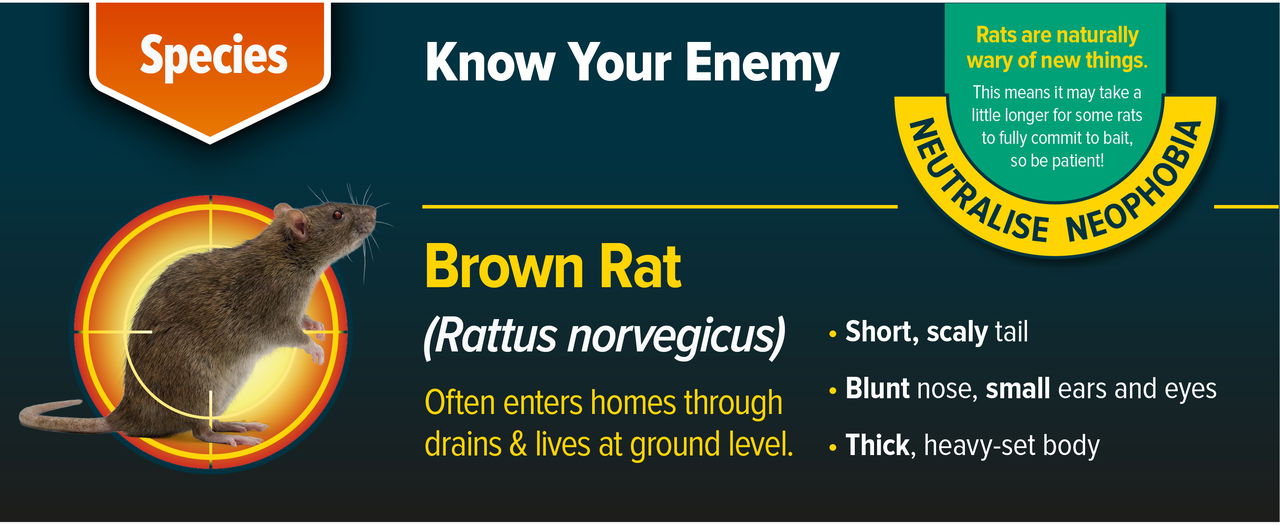 Species

Know Your Enemy

Rats are naturally wary of new things.

This means it may take a little longer for some rats to fully commit to bait, so be patient!

NEUTRALISE NEOPHOBIA

Brown Rat

(Rattus norvegicus)

Often enters homes through drains & lives at ground level.

• Short, scaly tail

• Blunt nose, small ears and eyes

• Thick, heavy-set body